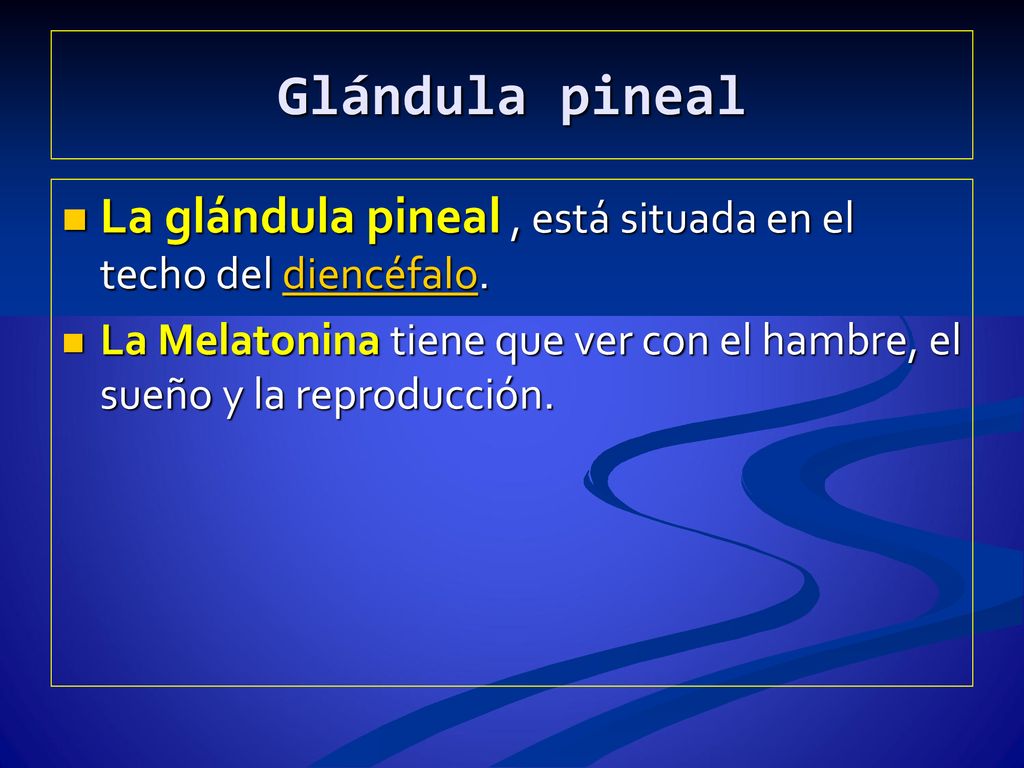 Glándula pineal

La glándula pineal , está situada en el techo del diencéfalo.

La Melatonina tiene que ver con el hambre, el sueño y la reproducción.